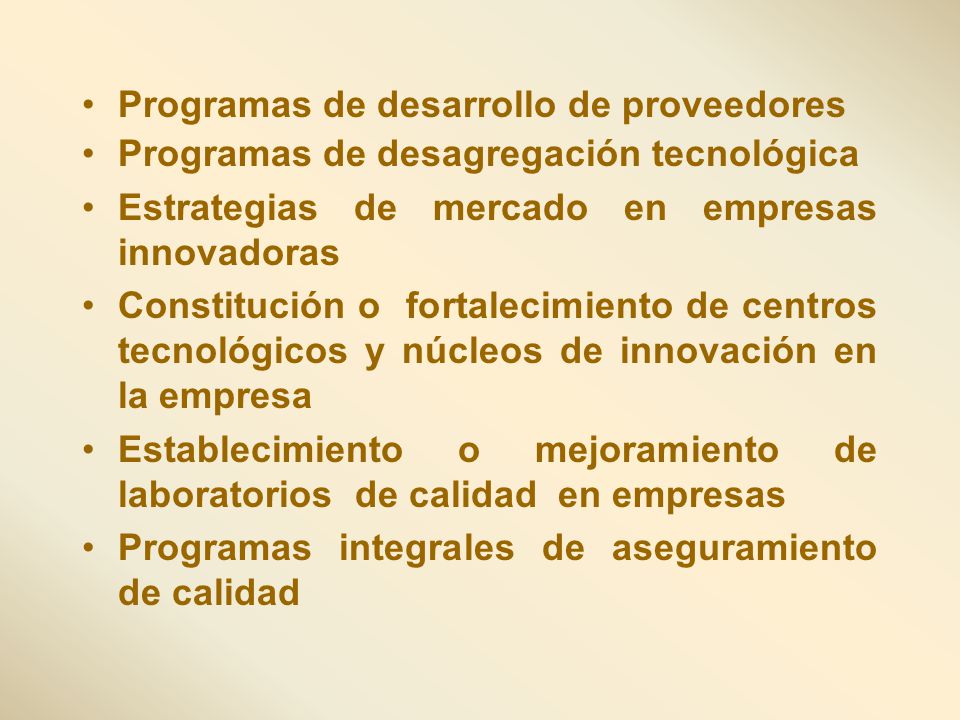 • Programas de desarrollo de proveedores
• Programas de desagregación tecnológica
• Estrategias de mercado en empresas innovadoras
• Constitución o fortalecimiento de centros tecnológicos y núcleos de innovación en la empresa
• Establecimiento o mejoramiento de laboratorios de calidad en empresas
• Programas integrales de aseguramiento de calidad